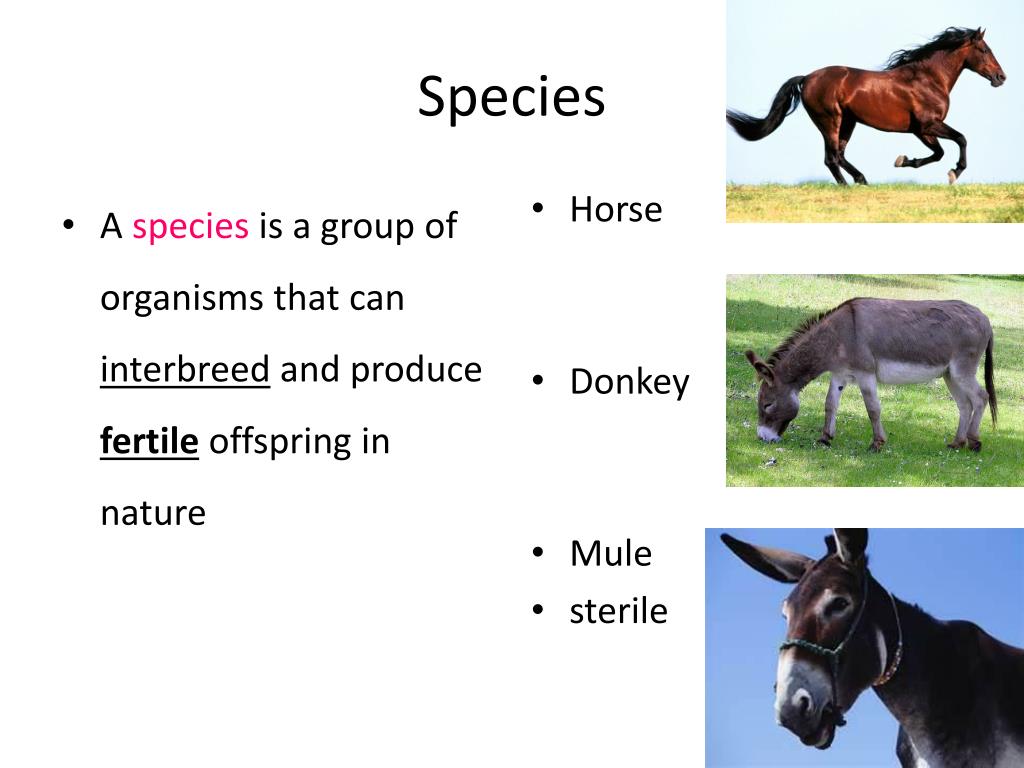 Species

• A species is a group of organisms that can interbreed and produce fertile offspring in nature

• Horse

• Donkey

• Mule
• sterile